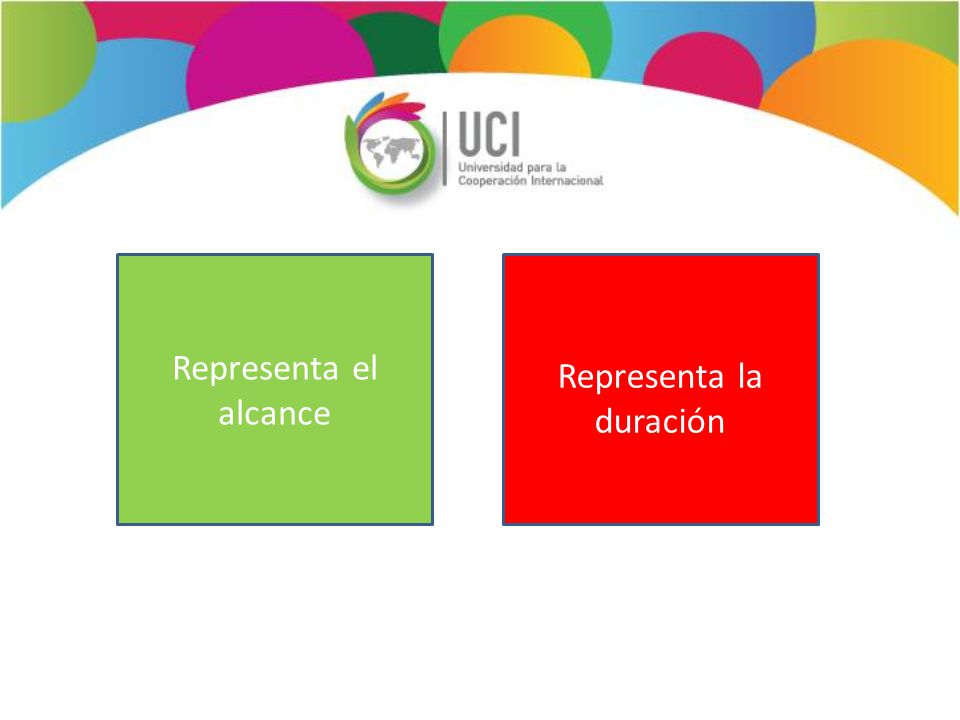 UCI
Universidad para la Cooperación Internacional

Representa el alcance

Representa la duración